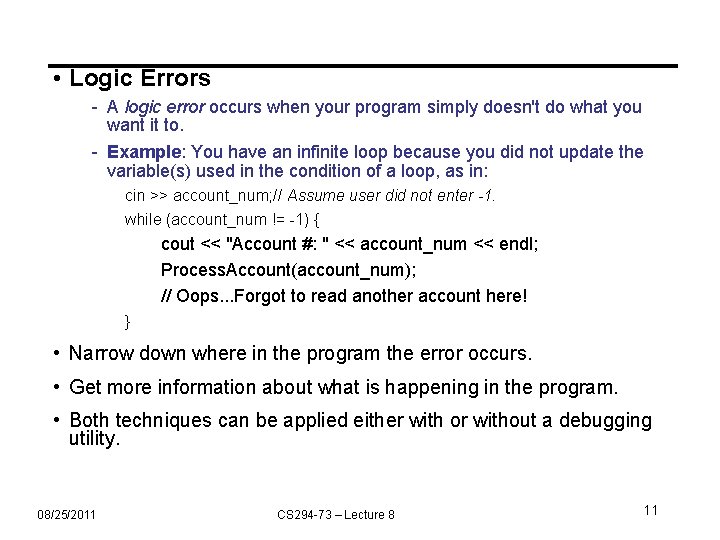 • Logic Errors

- A logic error occurs when your program simply doesn't do what you want it to.

- Example: You have an infinite loop because you did not update the variable(s) used in the condition of a loop, as in:

cin >> account_num;// Assume user did not enter -1.

while (account_num != -1) {

cout << "Account #: " << account_num << endl;

ProcessAccount(account_num);

// Oops...Forgot to read another account here!

}

• Narrow down where in the program the error occurs.

• Get more information about what is happening in the program.

• Both techniques can be applied either with or without a debugging utility.

08/25/2011

CS294-73 – Lecture 8

11